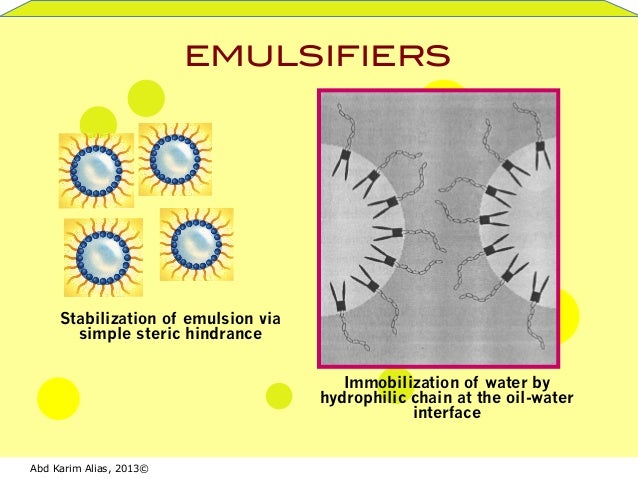 EMULSIFIERS

Stabilization of emulsion via simple steric hindrance

Immobilization of water by hydrophilic chain at the oil-water interface

Abd Karim Alias, 2013©